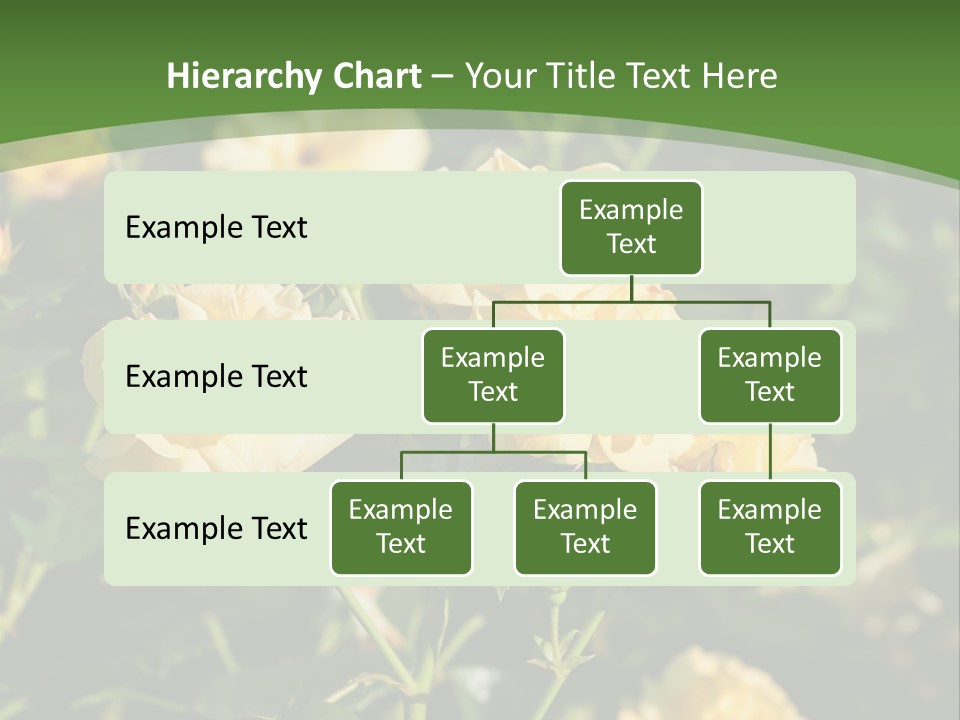 Hierarchy Chart – Your Title Text Here

Example Text

Example Text

Example Text

Example Text

Example Text

Example Text

Example Text

Example Text

Example Text